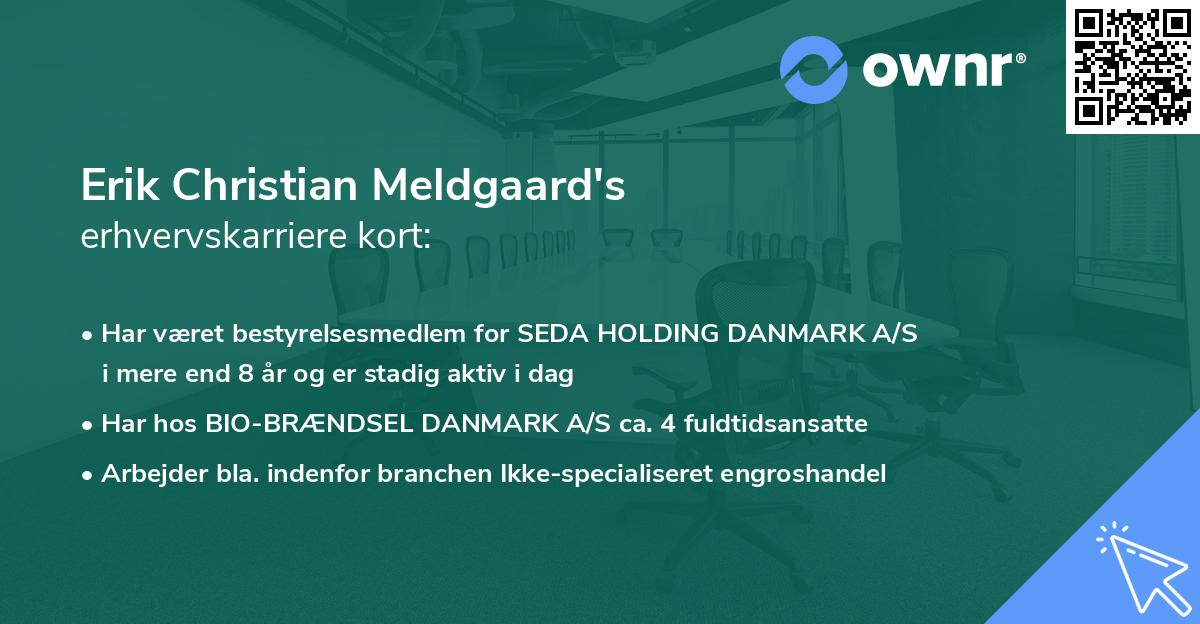 ownr®

Erik Christian Meldgaard's
erhvervskarriere kort:

• Har været bestyrelsesmedlem for SEDA HOLDING DANMARK A/S i mere end 8 år og er stadig aktiv i dag
• Har hos BIO-BRÆNDSEL DANMARK A/S ca. 4 fuldtidsansatte
• Arbejder bla. indenfor branchen Ikke-specialiseret engroshandel